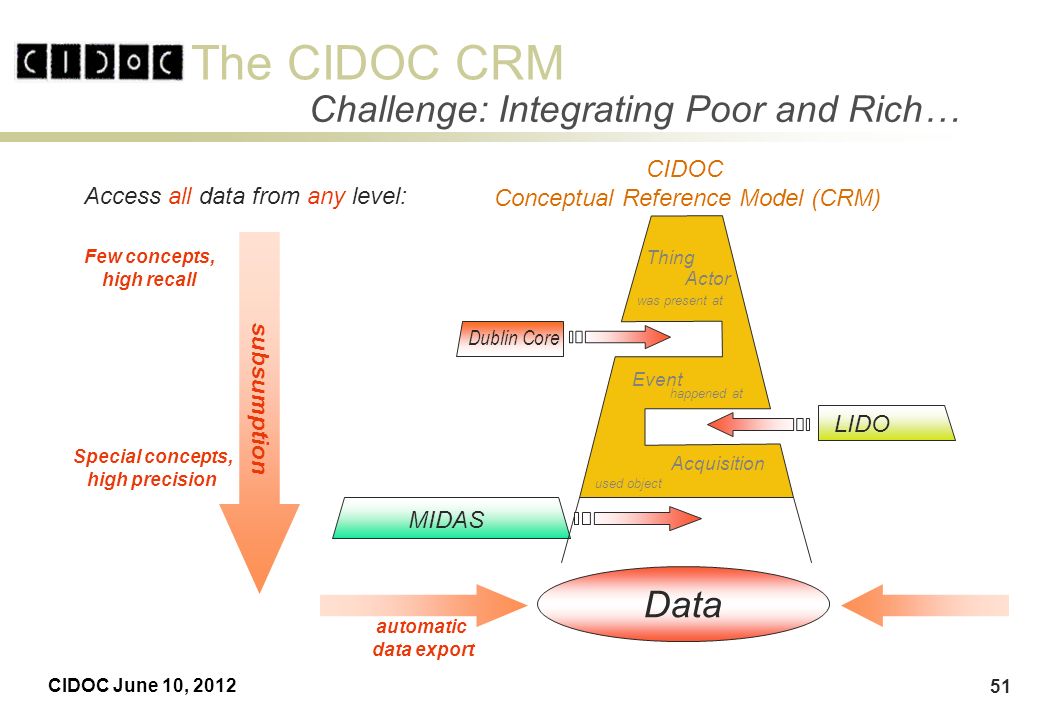 CIDOC The CIDOC CRM
Challenge: Integrating Poor and Rich…

Access all data from any level:

CIDOC
Conceptual Reference Model (CRM)

Few concepts, high recall

subsumption

Special concepts, high precision

Thing
Actor
was present at

Dublin Core

Event
happened at

LIDO

Acquisition
used object

MIDAS

Data

automatic data export

CIDOC June 10, 2012

51